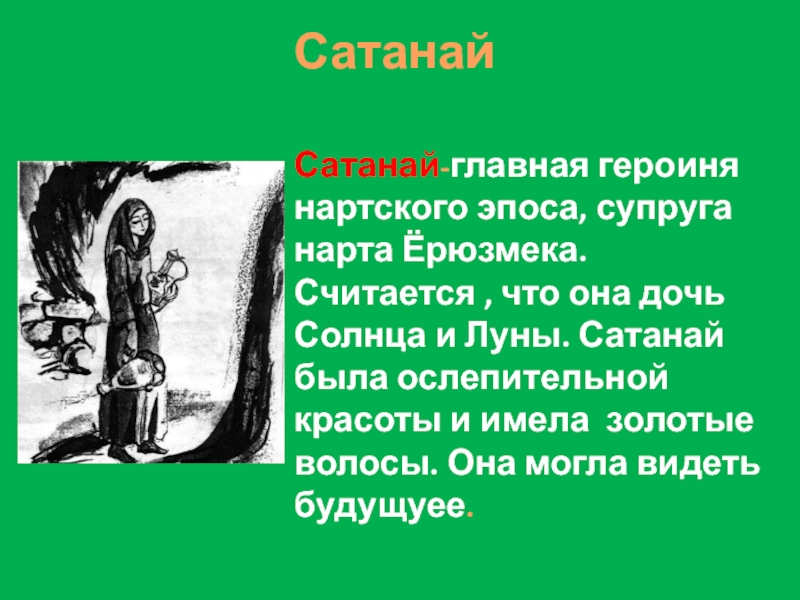 Сатанай

Сатанай-главная героиня нартского эпоса, супруга нарта Ёрюзмека. Считается , что она дочь Солнца и Луны. Сатанай была ослепительной красоты и имела золотые волосы. Она могла видеть будущуее.